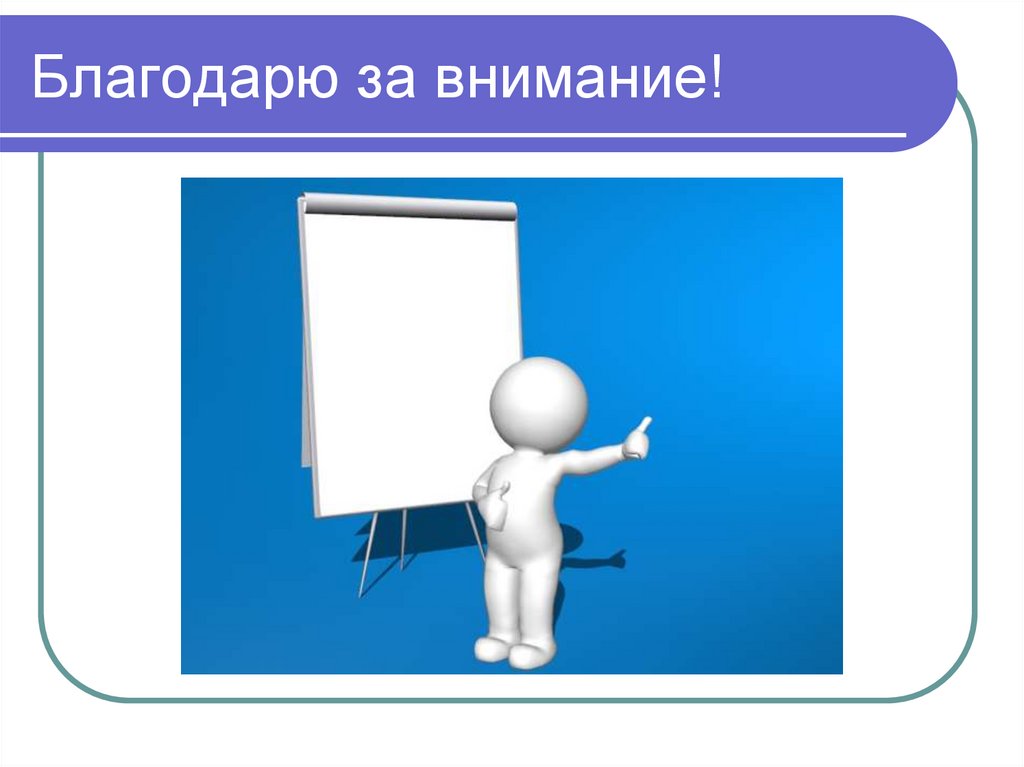 Благодарю за внимание!